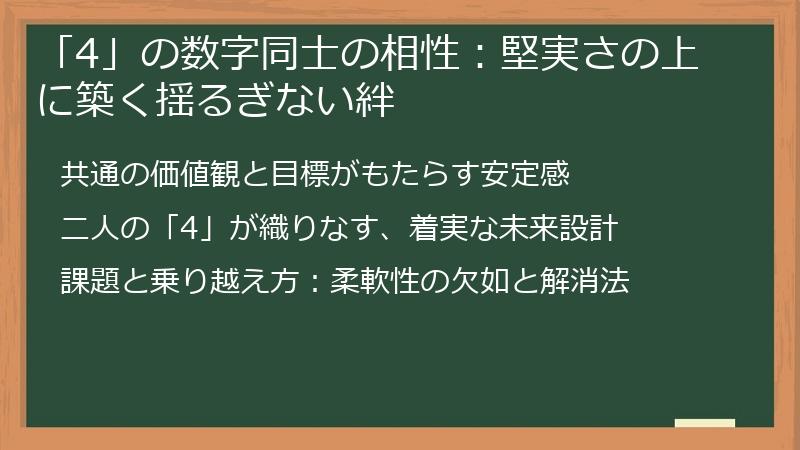 「4」の数字同士の相性：堅実さの上に築く揺るぎない絆

共通の価値観と目標がもたらす安定感

二人の「4」が織りなす、着実な未来設計

課題と乗り越え方：柔軟性の欠如と解消法